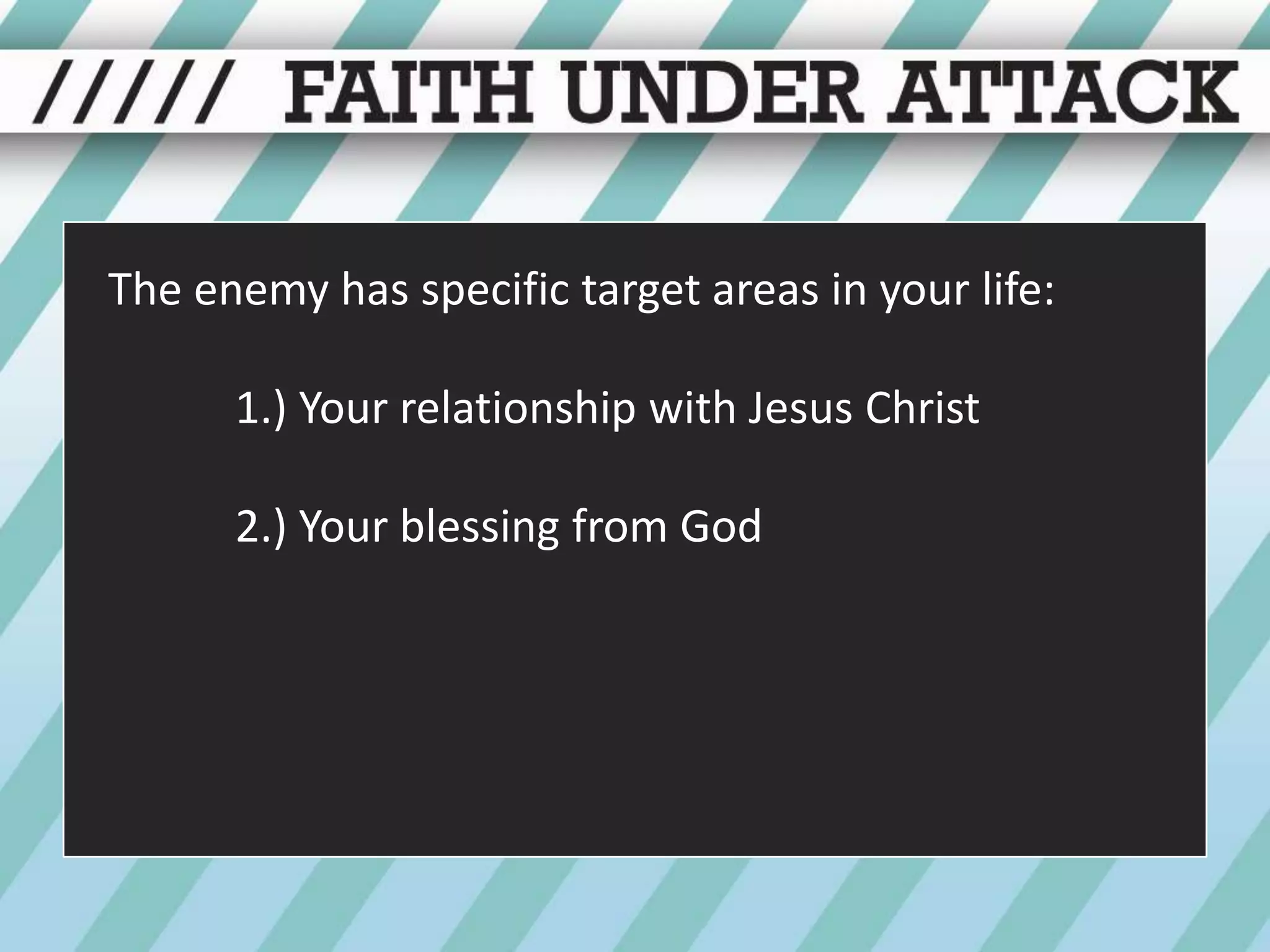 ///// FAITH UNDER ATTACK

The enemy has specific target areas in your life:

1.) Your relationship with Jesus Christ

2.) Your blessing from God